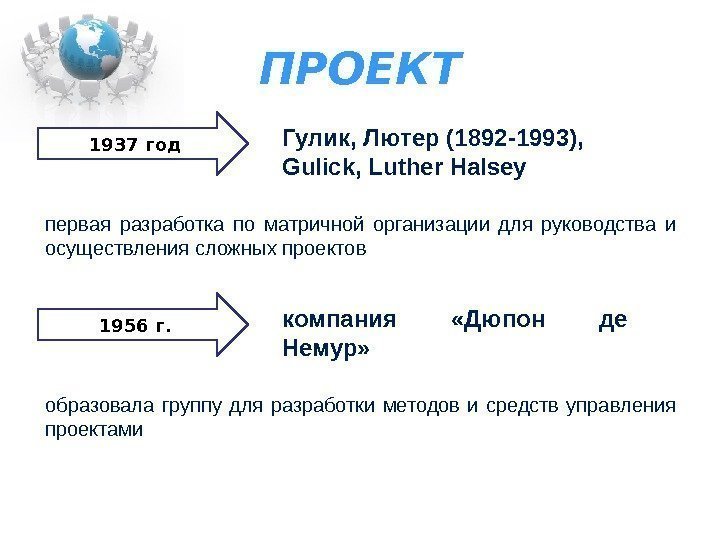 ПРОЕКТ

1937 год

Гулик, Лютер (1892-1993), Gulick, Luther Halsey

первая разработка по матричной организации для руководства и осуществления сложных проектов

1956 г.

компания «Дюпон де Немур»

образовала группу для разработки методов и средств управления проектами